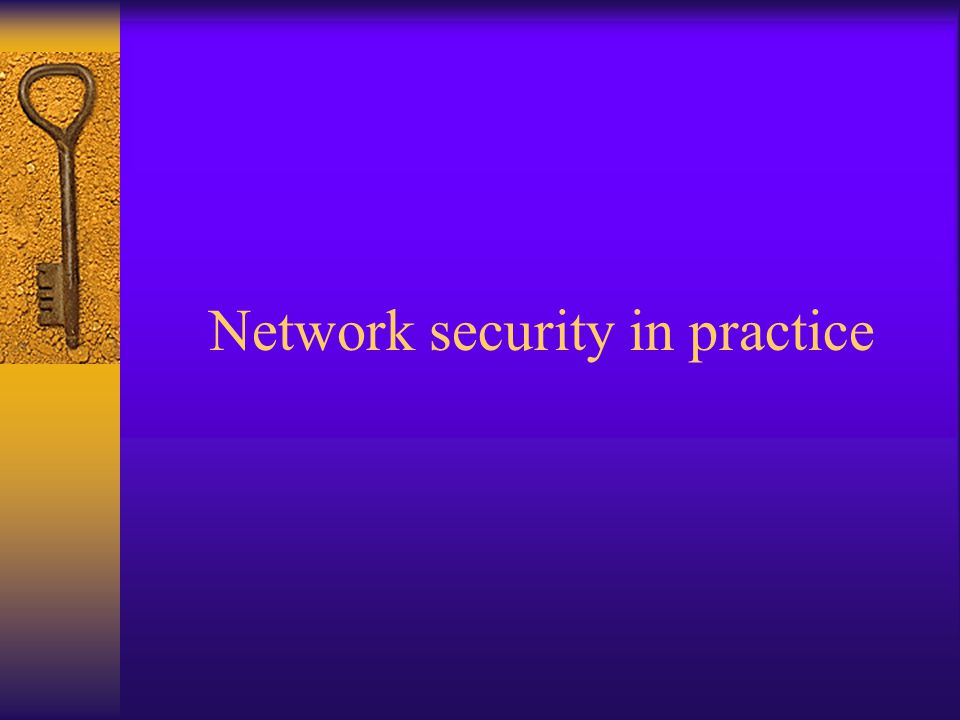 Network security in practice